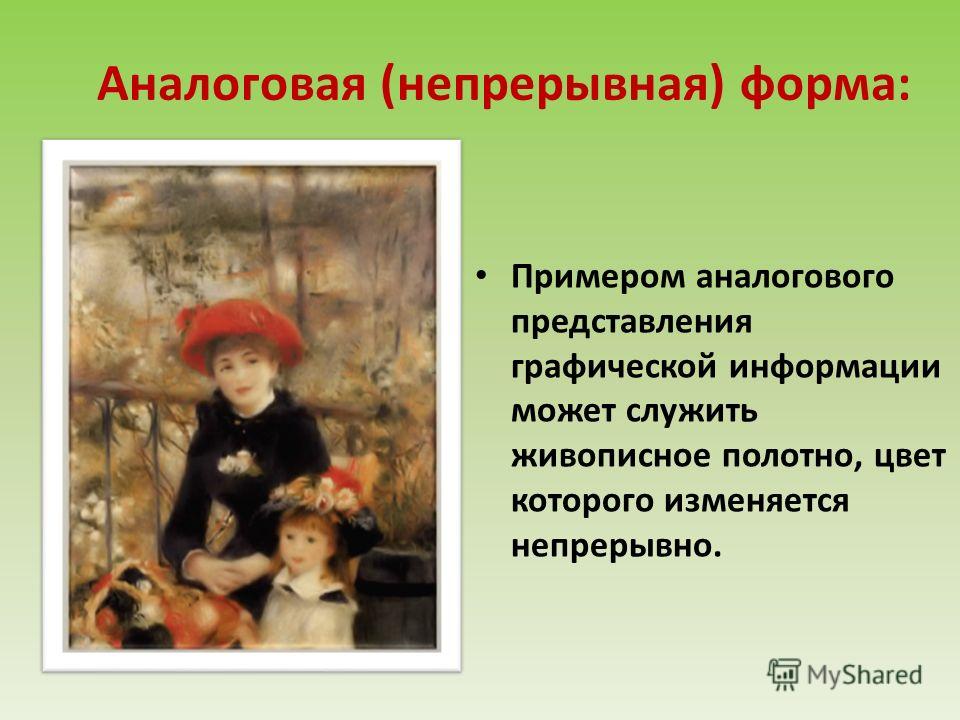 Аналоговая (непрерывная) форма:

• Примером аналогового представления графической информации может служить живописное полотно, цвет которого изменяется непрерывно.

MyShared